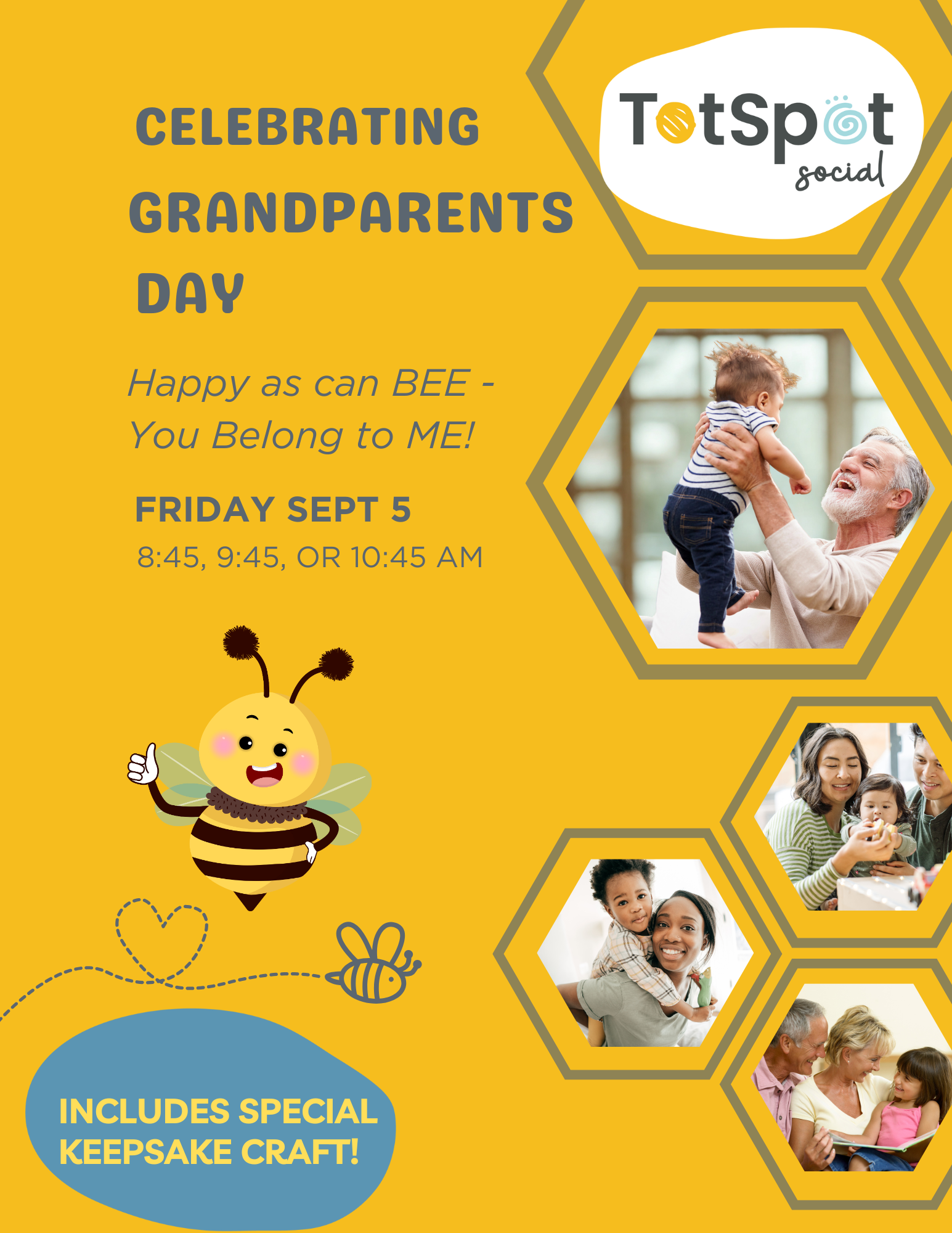 CELEBRATING GRANDPARENTS DAY

TotSpot social

Happy as can BEE - You Belong to ME!

FRIDAY SEPT 5
8:45, 9:45, OR 10:45 AM

INCLUDES SPECIAL KEEPSAKE CRAFT!